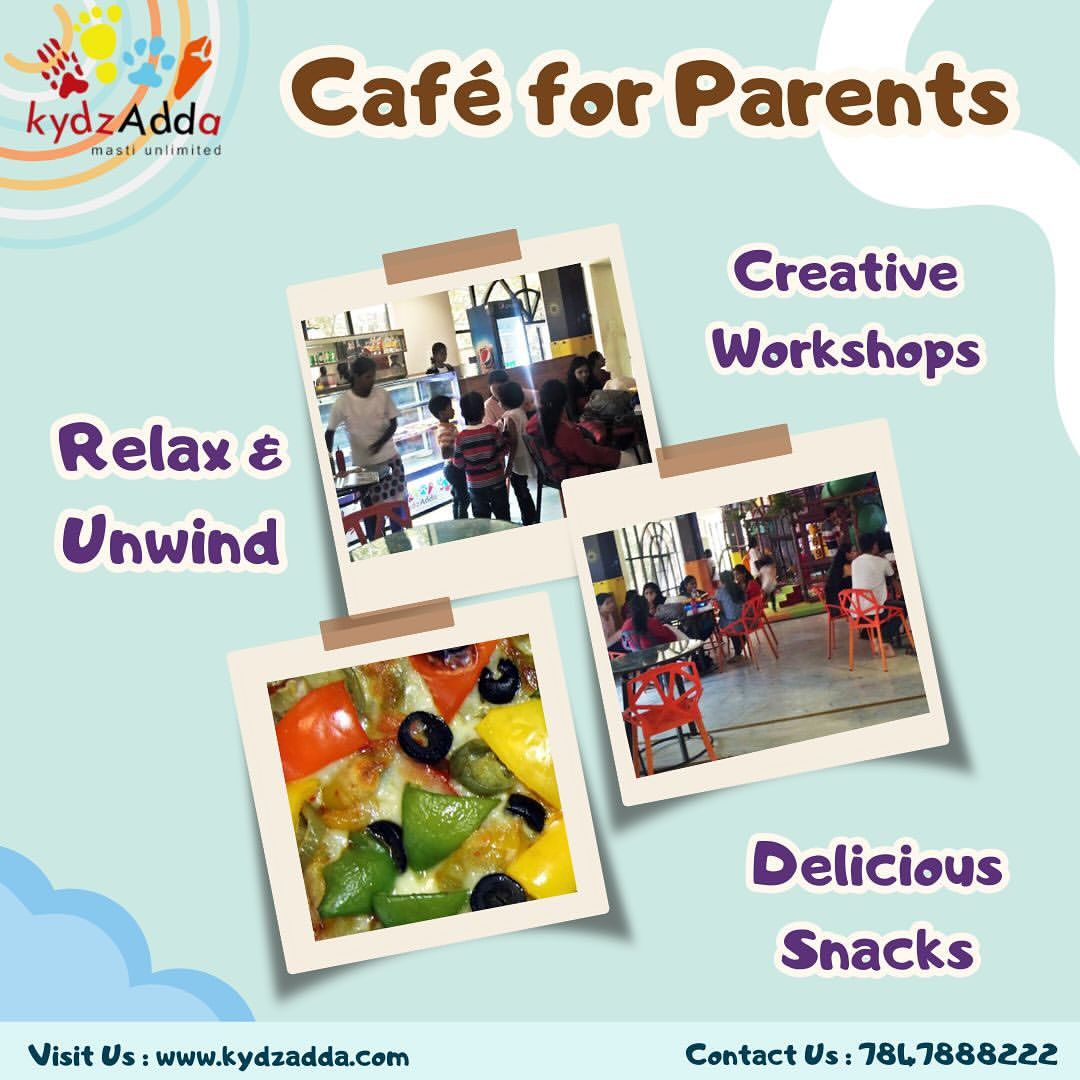 kydzAdda
masti unlimited

Café for Parents

Creative Workshops

Relax & Unwind

Delicious Snacks

Visit Us : www.kydzadda.com

Contact Us : 7847888222